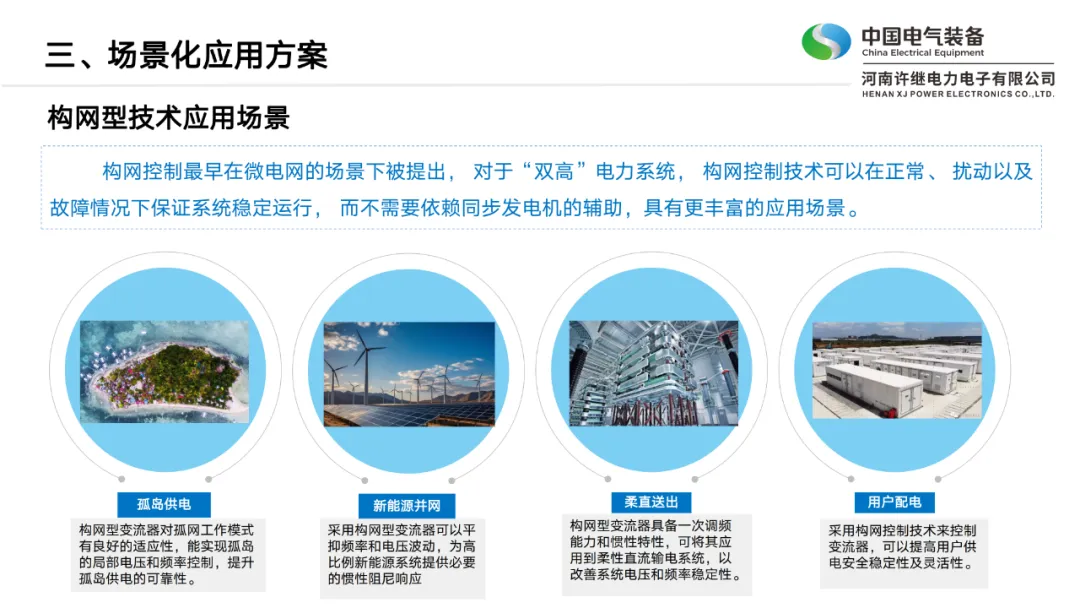 三、场景化应用方案

中国电气装备
China Electrical Equipment
河南许继电力电子有限公司
HENAN XJ POWER ELECTRONICS CO.,LTD.

构网型技术应用场景

构网控制最早在微电网的场景下被提出， 对于“双高”电力系统， 构网控制技术可以在正常、 扰动以及故障情况下保证系统稳定运行， 而不需要依赖同步发电机的辅助，具有更丰富的应用场景。

孤岛供电

构网型变流器对孤网工作模式有良好的适应性，能实现孤岛的局部电压和频率控制，提升孤岛供电的可靠性。

新能源并网

采用构网型变流器可以平抑频率和电压波动，为高比例新能源系统提供必要的惯性阻尼响应

柔直送出

构网型变流器具备一次调频能力和惯性特性，可将其应用到柔性直流输电系统，以改善系统电压和频率稳定性。

用户配电

采用构网控制技术来控制变流器，可以提高用户供电安全稳定性及灵活性。